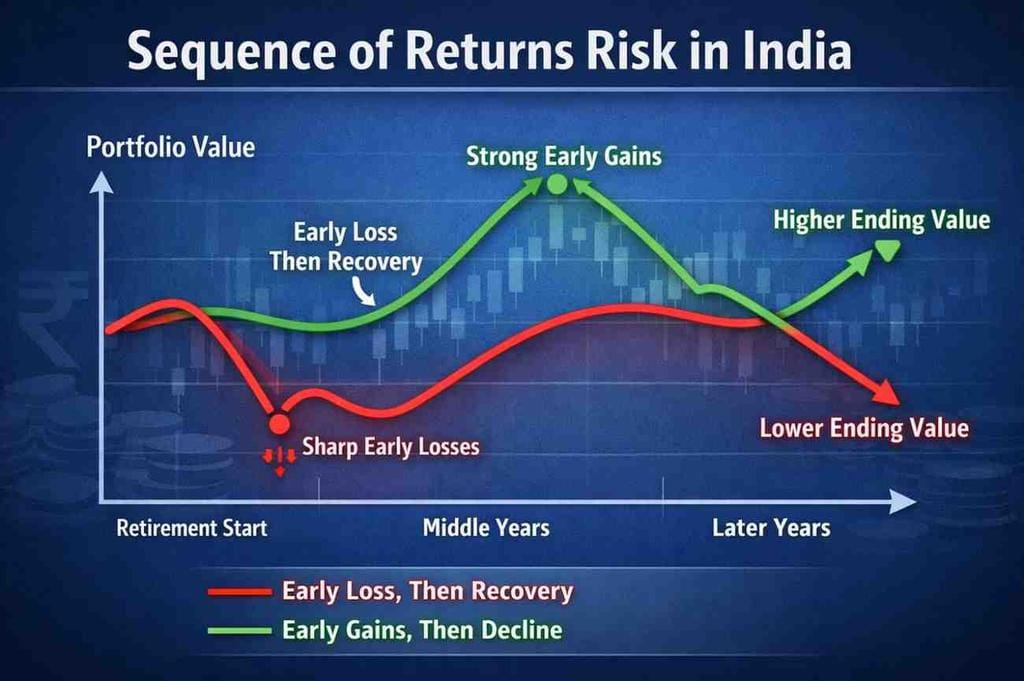 Sequence of Returns Risk in India

Portfolio Value

Strong Early Gains

Early Loss Then Recovery

Higher Ending Value

Sharp Early Losses

Lower Ending Value

Retirement Start

Middle Years

Later Years

Early Loss, Then Recovery

Early Gains, Then Decline